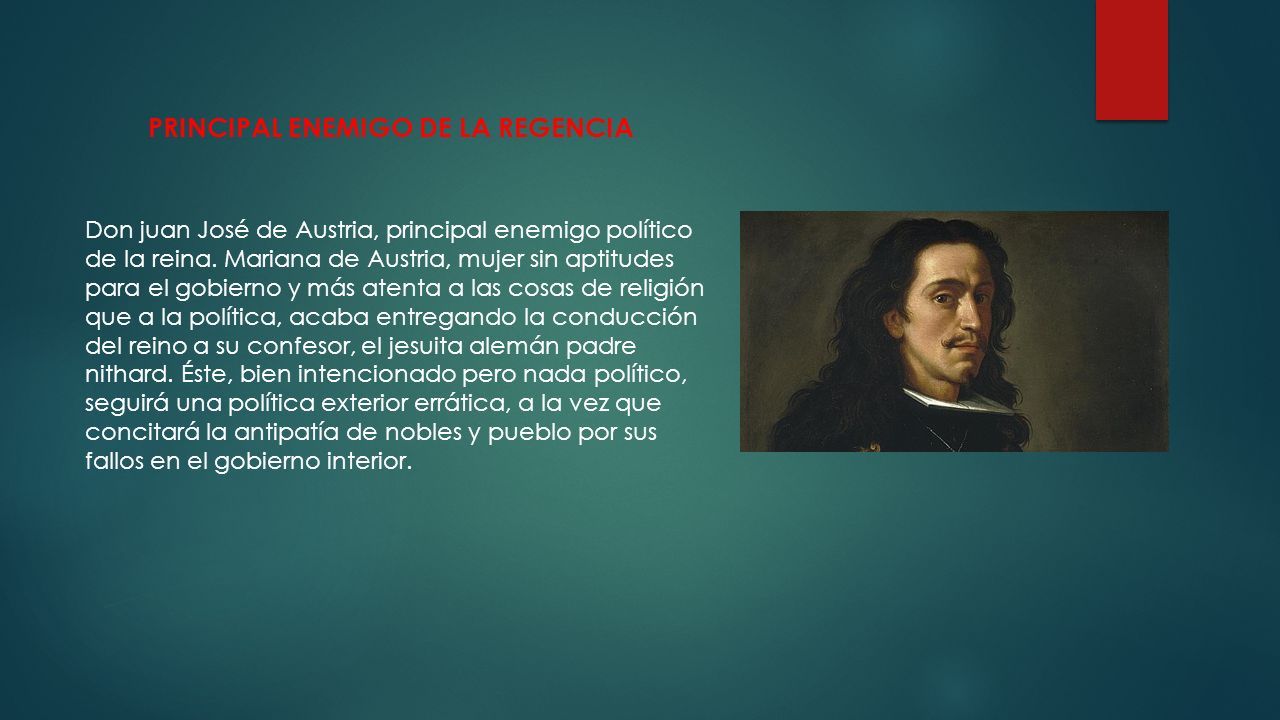 PRINCIPAL ENEMIGO DE LA REGENCIA

Don juan José de Austria, principal enemigo político de la reina. Mariana de Austria, mujer sin aptitudes para el gobierno y más atenta a las cosas de religión que a la política, acaba entregando la conducción del reino a su confesor, el jesuita alemán padre nithard. Éste, bien intencionado pero nada político, seguirá una política exterior errática, a la vez que concitará la antipatía de nobles y pueblo por sus fallos en el gobierno interior.